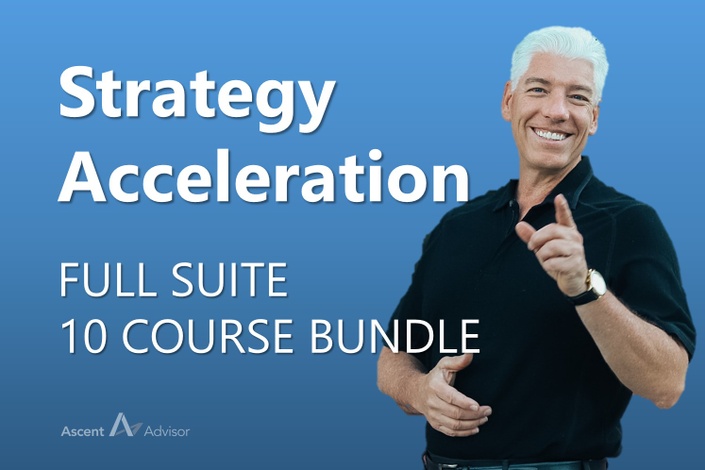 Strategy Acceleration

FULL SUITE
10 COURSE BUNDLE

Ascent Advisor